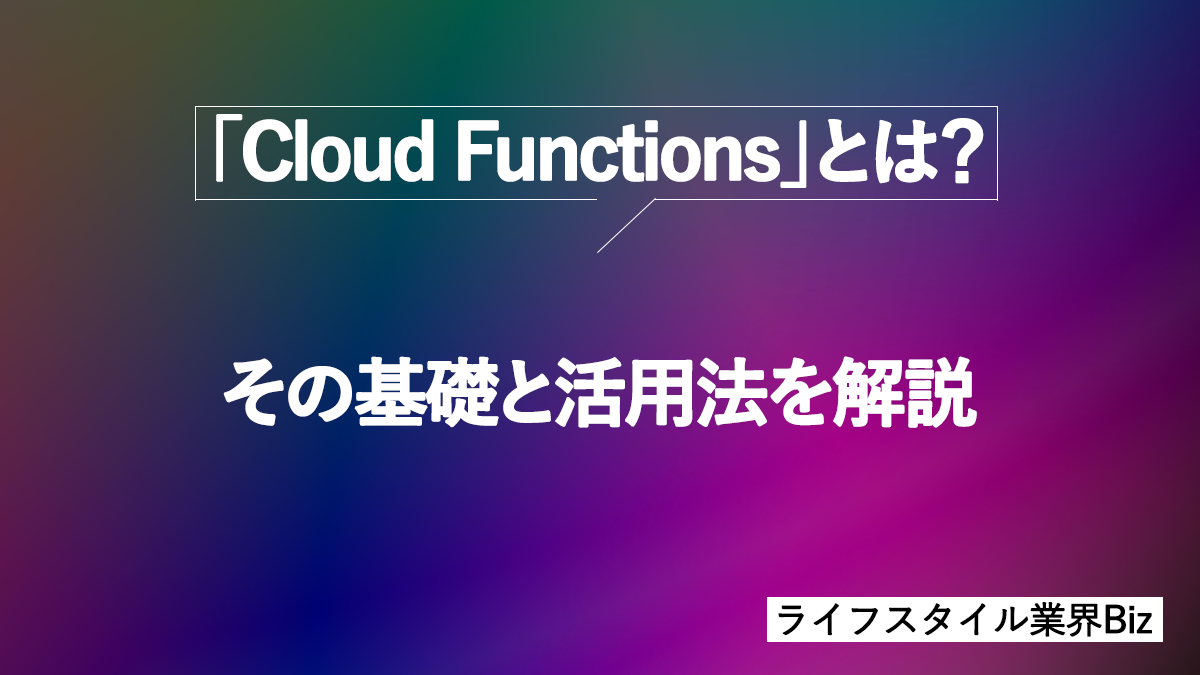 「Cloud Functions」とは?

その基礎と活用法を解説

ライフスタイル業界Biz